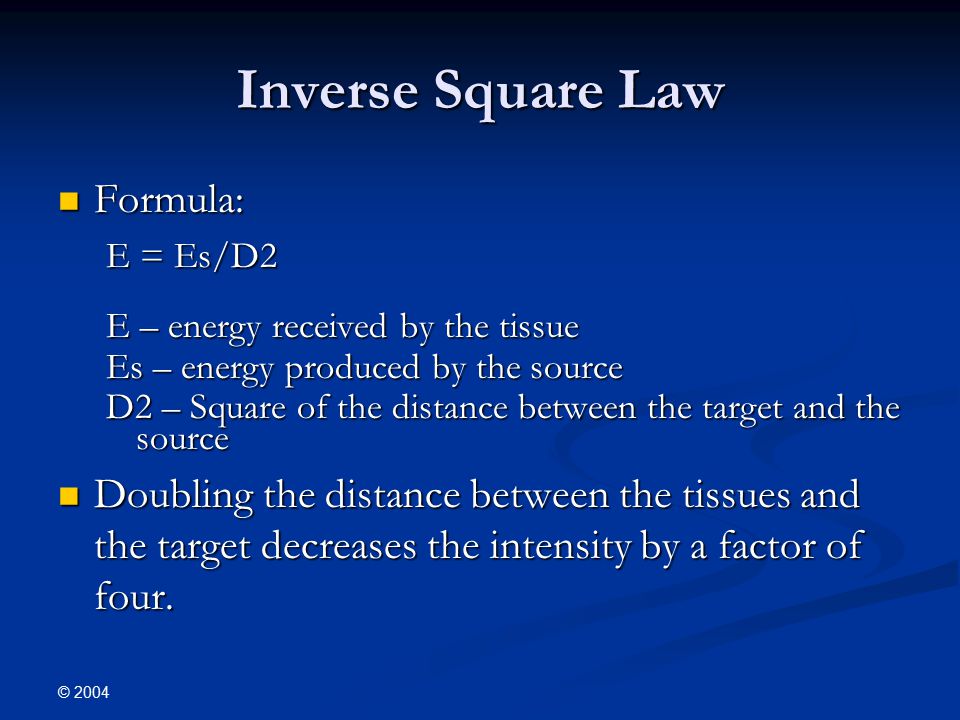 Inverse Square Law

Formula:

E = Es/D2

E – energy received by the tissue
Es – energy produced by the source
D2 – Square of the distance between the target and the source

Doubling the distance between the tissues and the target decreases the intensity by a factor of four.

© 2004